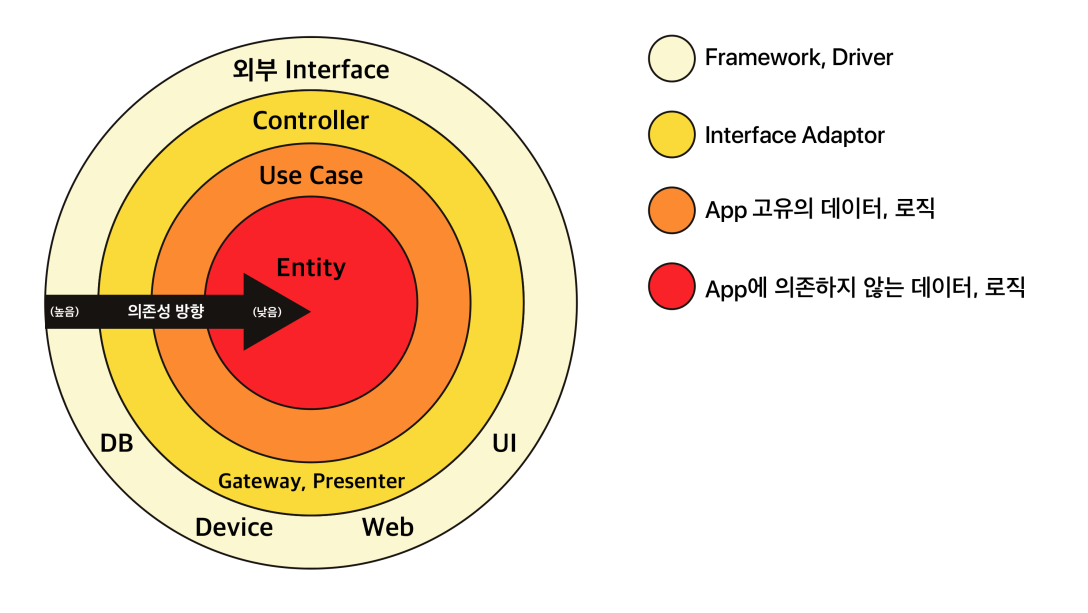 외부 Interface

Controller

Use Case

Entity

(높음) 의존성 방향 (낮음)

DB

UI

Gateway, Presenter

Device

Web

Framework, Driver

Interface Adaptor

App 고유의 데이터, 로직

App에 의존하지 않는 데이터, 로직